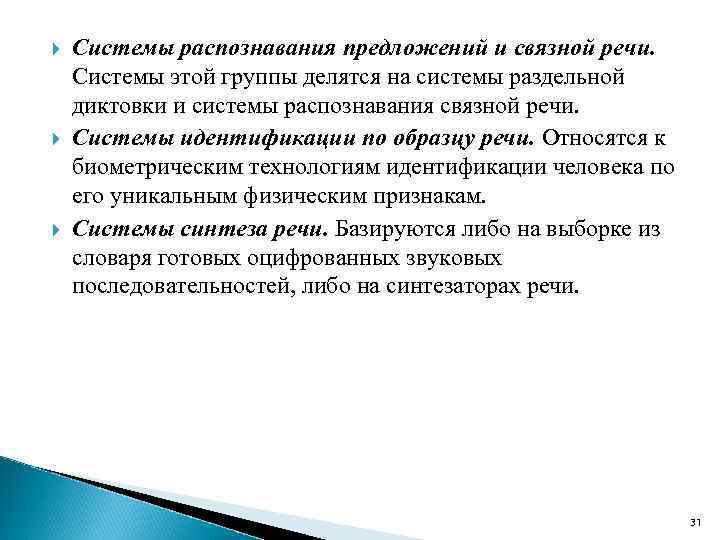 Системы распознавания предложений и связной речи. Системы этой группы делятся на системы раздельной диктовки и системы распознавания связной речи.

Системы идентификации по образцу речи. Относятся к биометрическим технологиям идентификации человека по его уникальным физическим признакам.

Системы синтеза речи. Базируются либо на выборке из словаря готовых оцифрованных звуковых последовательностей, либо на синтезаторах речи.

31